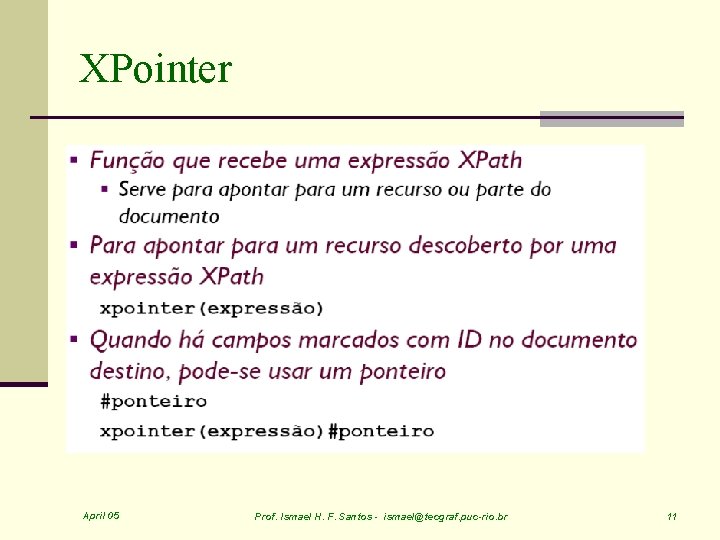 XPointer

▪ Função que recebe uma expressão XPath
▪ Serve para apontar para um recurso ou parte do documento
▪ Para apontar para um recurso descoberto por uma expressão XPath
xpointer(expressão)
▪ Quando há campos marcados com ID no documento destino, pode-se usar um ponteiro
#ponteiro
xpointer(expressão)#ponteiro

April 05
Prof. Ismael H. F. Santos - ismael@tecgraf.puc-rio.br
11